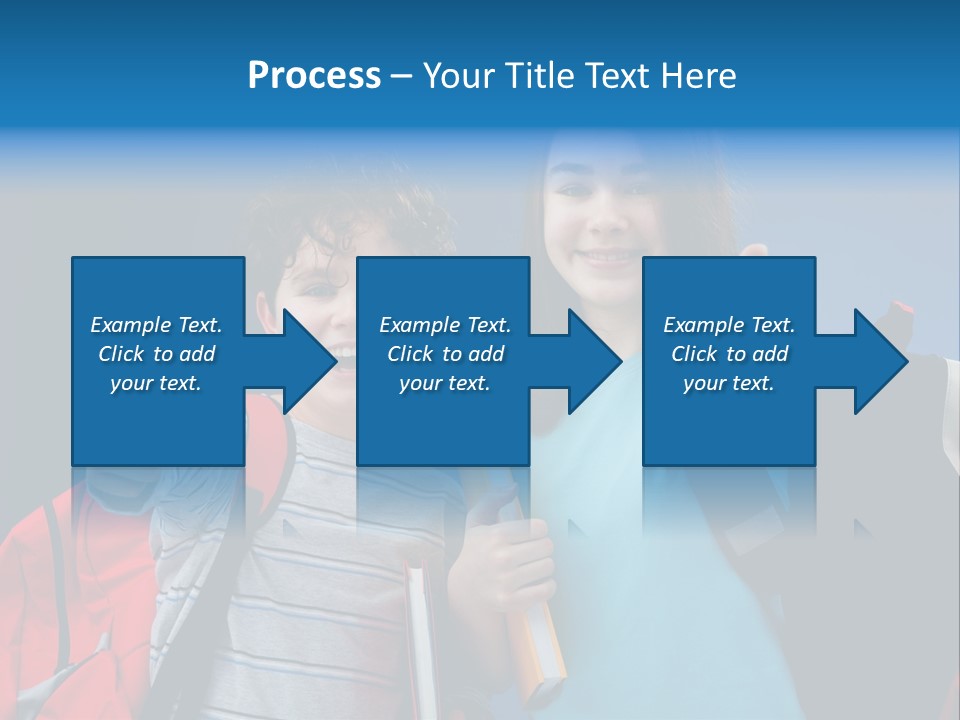 Process – Your Title Text Here

Example Text. Click to add your text.

Example Text. Click to add your text.

Example Text. Click to add your text.